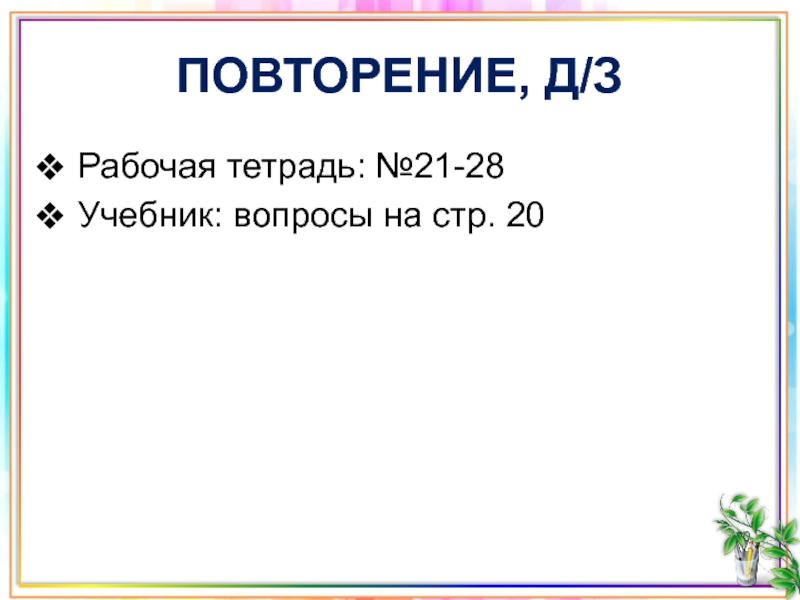 ПОВТОРЕНИЕ, Д/З

❖ Рабочая тетрадь: №21-28
❖ Учебник: вопросы на стр. 20